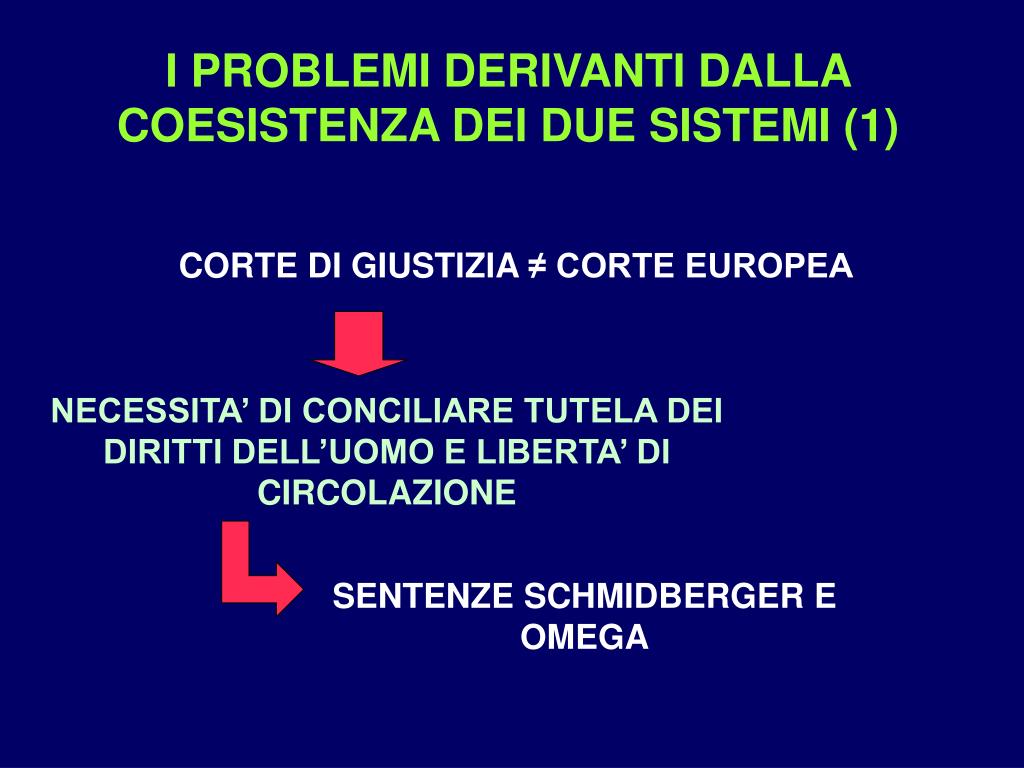 I PROBLEMI DERIVANTI DALLA COESISTENZA DEI DUE SISTEMI (1)

CORTE DI GIUSTIZIA ≠ CORTE EUROPEA

NECESSITA’ DI CONCILIARE TUTELA DEI DIRITTI DELL’UOMO E LIBERTA’ DI CIRCOLAZIONE

SENTENZE SCHMIDBERGER E OMEGA